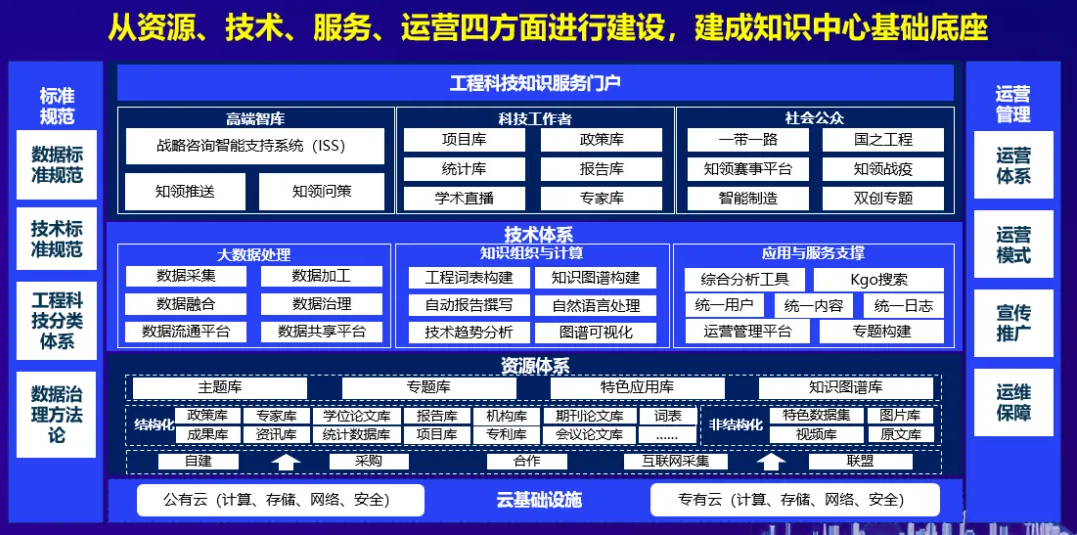 从资源、技术、服务、运营四方面进行建设，建成知识中心基础底座

标准规范

数据标准规范

技术标准规范

工程科技分类体系

数据治理方法论

工程科技知识服务门户

高端智库

战略咨询智能支持系统（ISS）

知领推送

知领问策

科技工作者

项目库

政策库

统计库

报告库

学术直播

专家库

社会公众

一带一路

国之工程

知领赛事平台

知领战疫

智能制造

双创专题

技术体系

大数据处理

数据采集

数据加工

数据融合

数据治理

数据流通平台

数据共享平台

知识组织与计算

工程词表构建

知识图谱构建

自动报告撰写

自然语言处理

技术趋势分析

图谱可视化

应用与服务支撑

综合分析工具

Kgo搜索

统一用户

统一内容

统一日志

运营管理平台

专题构建

资源体系

主题库

专题库

特色应用库

知识图谱库

结构化

政策库

专家库

学位论文库

报告库

机构库

期刊论文库

词表

成果库

资讯库

统计数据库

项目库

专利库

会议论文库

......

非结构化

特色数据集

图片库

视频库

原文库

自建

采购

合作

互联网采集

联盟

公有云（计算、存储、网络、安全）

云基础设施

专有云（计算、存储、网络、安全）

运营管理

运营体系

运营模式

宣传推广

运维保障